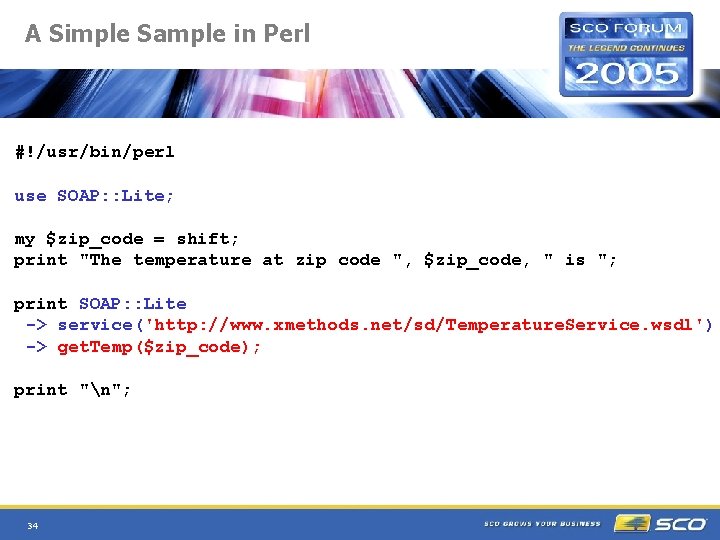 A Simple Sample in Perl

SCO FORUM
THE LEGEND CONTINUES
2005

#!/usr/bin/perl

use SOAP::Lite;

my $zip_code = shift;
print "The temperature at zip code ", $zip_code, " is ";

print SOAP::Lite
 -> service('http://www.xmethods.net/sd/TemperatureService.wsdl')
 -> getTemp($zip_code);

print "\n";

34

SCO GROWS YOUR BUSINESS

SCO